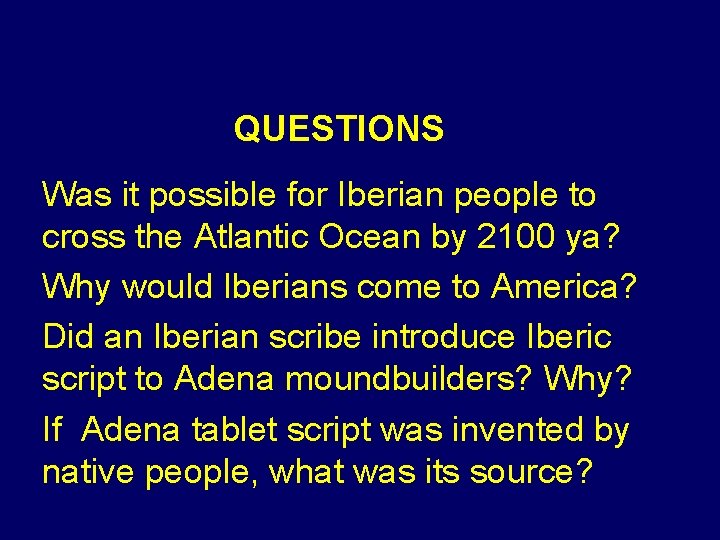 QUESTIONS

Was it possible for Iberian people to cross the Atlantic Ocean by 2100 ya?

Why would Iberians come to America?

Did an Iberian scribe introduce Iberic script to Adena moundbuilders? Why?

If Adena tablet script was invented by native people, what was its source?